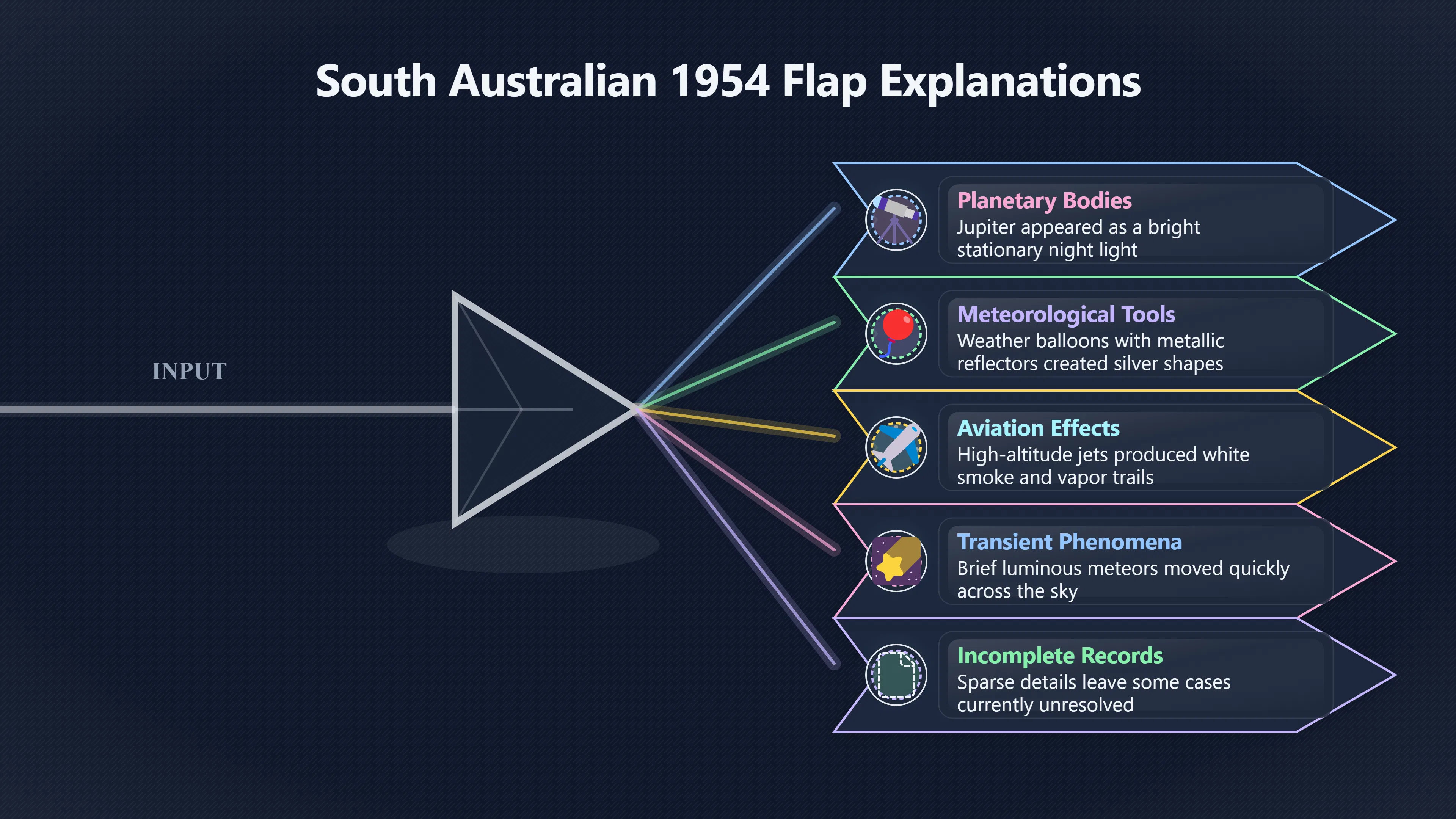 South Australian 1954 Flap Explanations

INPUT

Planetary Bodies
Jupiter appeared as a bright stationary night light

Meteorological Tools
Weather balloons with metallic reflectors created silver shapes

Aviation Effects
High-altitude jets produced white smoke and vapor trails

Transient Phenomena
Brief luminous meteors moved quickly across the sky

Incomplete Records
Sparse details leave some cases currently unresolved